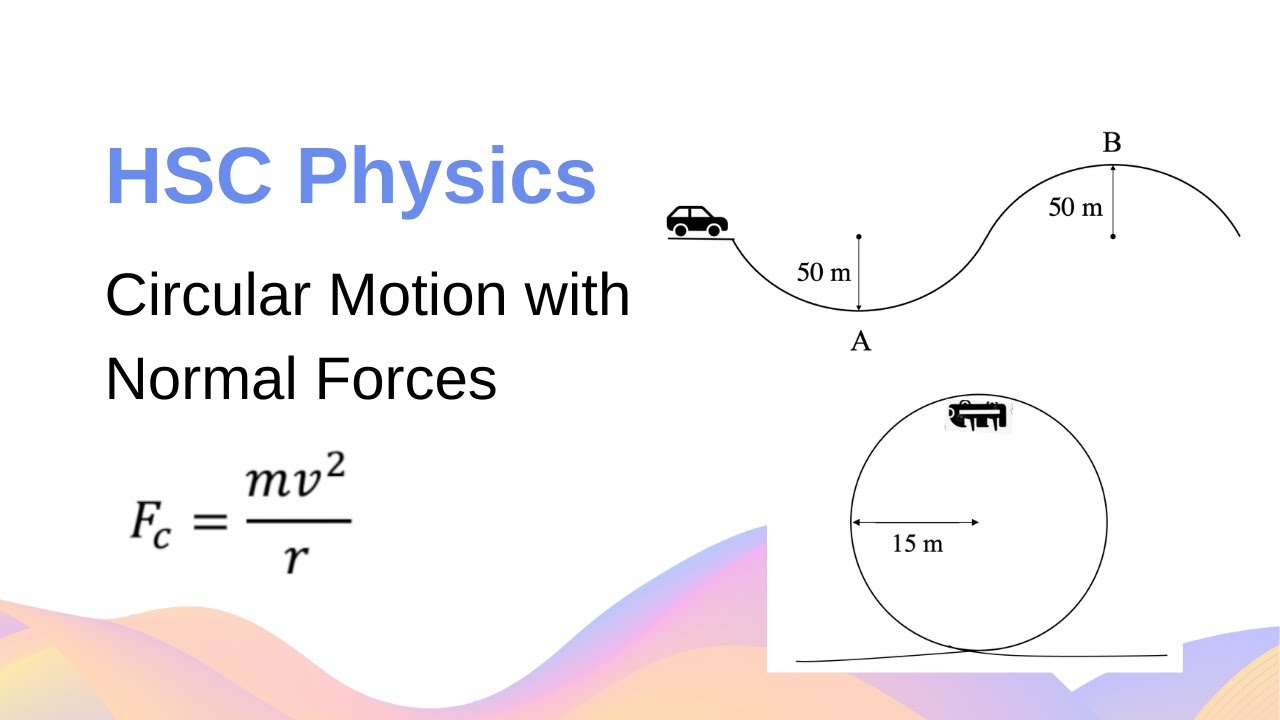 HSC Physics

Circular Motion with Normal Forces

$F_c = \frac{mv^2}{r}$

B

50 m

50 m

A

15 m